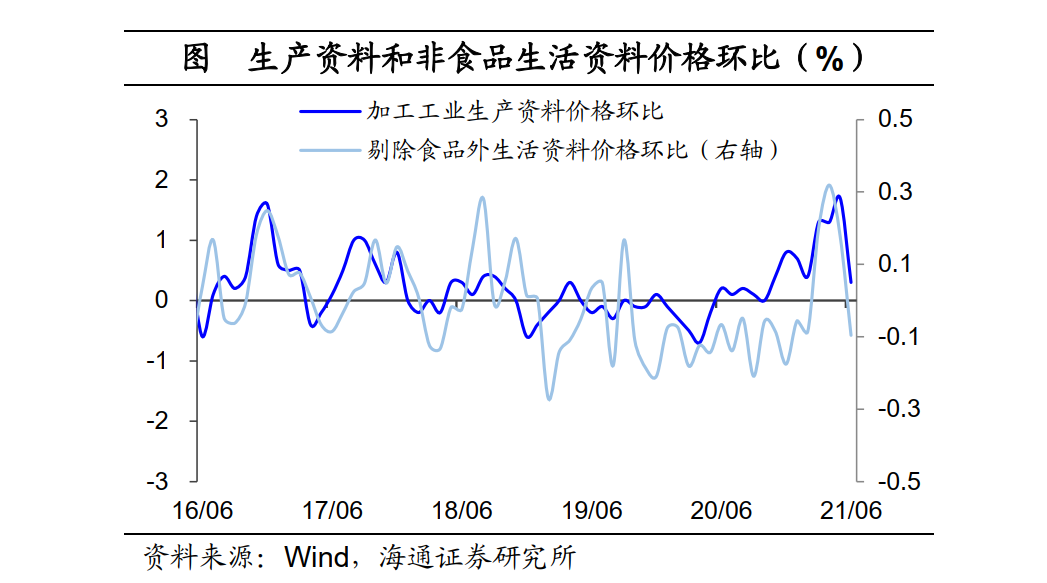 图 生产资料和非食品生活资料价格环比（%）

加工工业生产资料价格环比

剔除食品外生活资料价格环比（右轴）

3
2
1
0
-1
-2
-3

0.5
0.3
0.1
-0.1
-0.3
-0.5

16/06 17/06 18/06 19/06 20/06 21/06

资料来源：Wind，海通证券研究所